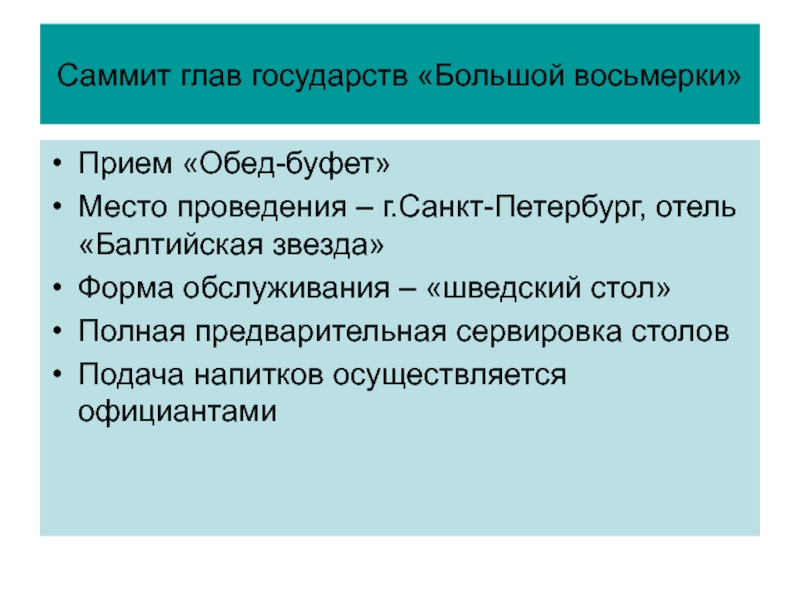 Саммит глав государств «Большой восьмерки»

• Прием «Обед-буфет»
• Место проведения – г.Санкт-Петербург, отель «Балтийская звезда»
• Форма обслуживания – «шведский стол»
• Полная предварительная сервировка столов
• Подача напитков осуществляется официантами